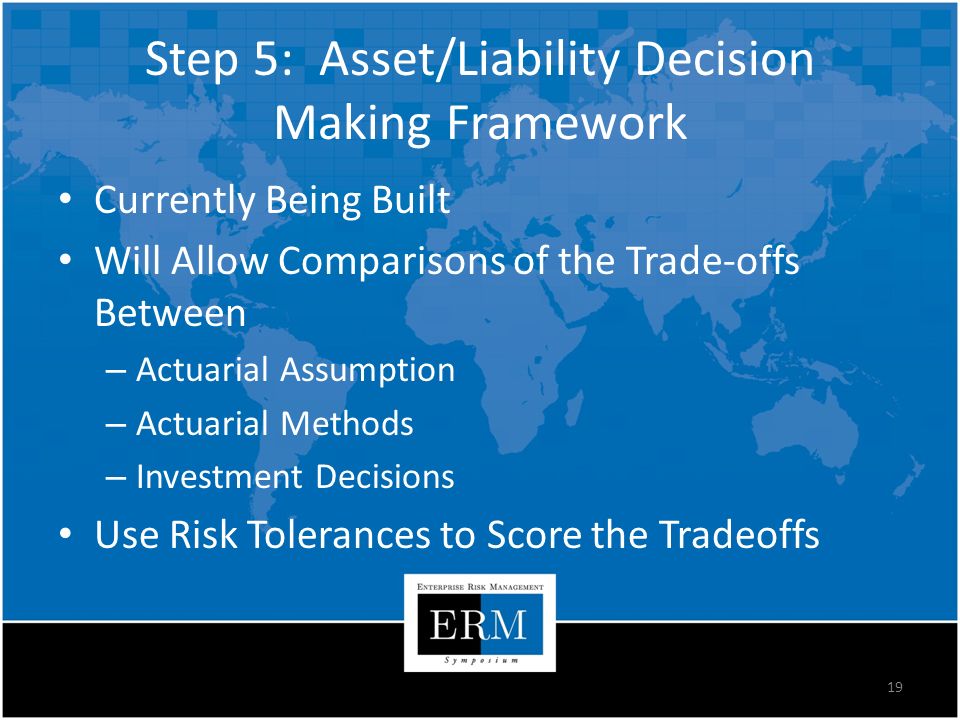 Step 5: Asset/Liability Decision Making Framework

• Currently Being Built
• Will Allow Comparisons of the Trade-offs Between
– Actuarial Assumption
– Actuarial Methods
– Investment Decisions
• Use Risk Tolerances to Score the Tradeoffs

ENTERPRISE RISK MANAGEMENT
ERM
Symposium

19